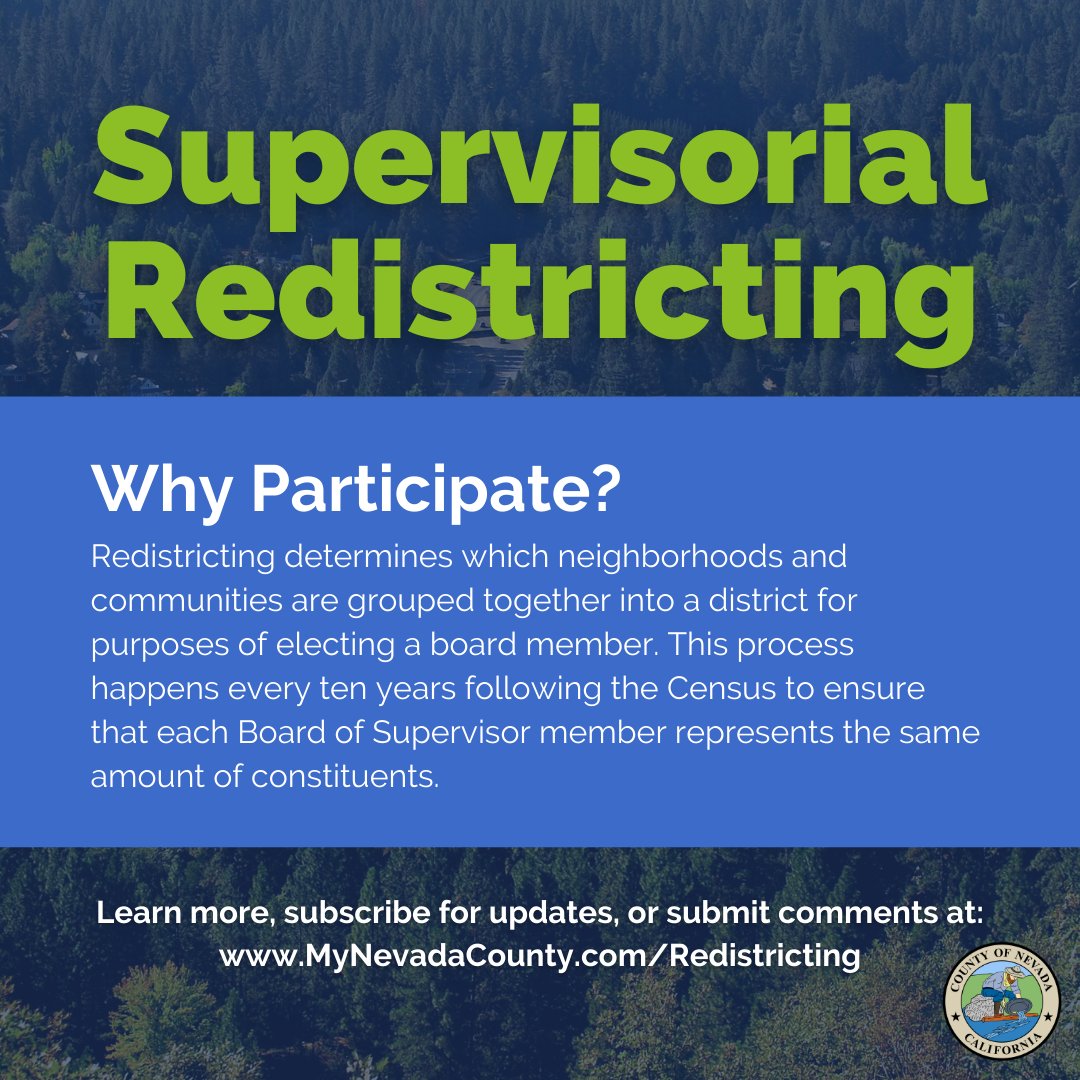 Supervisorial Redistricting

Why Participate?

Redistricting determines which neighborhoods and communities are grouped together into a district for purposes of electing a board member. This process happens every ten years following the Census to ensure that each Board of Supervisor member represents the same amount of constituents.

Learn more, subscribe for updates, or submit comments at: www.MyNevadaCounty.com/Redistricting

COUNTY OF NEVADA
CALIFORNIA